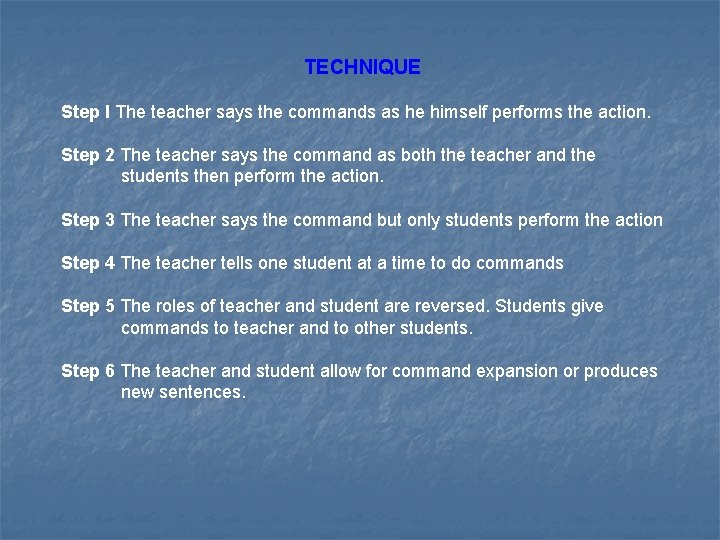 TECHNIQUE

Step I The teacher says the commands as he himself performs the action.

Step 2 The teacher says the command as both the teacher and the students then perform the action.

Step 3 The teacher says the command but only students perform the action

Step 4 The teacher tells one student at a time to do commands

Step 5 The roles of teacher and student are reversed. Students give commands to teacher and to other students.

Step 6 The teacher and student allow for command expansion or produces new sentences.